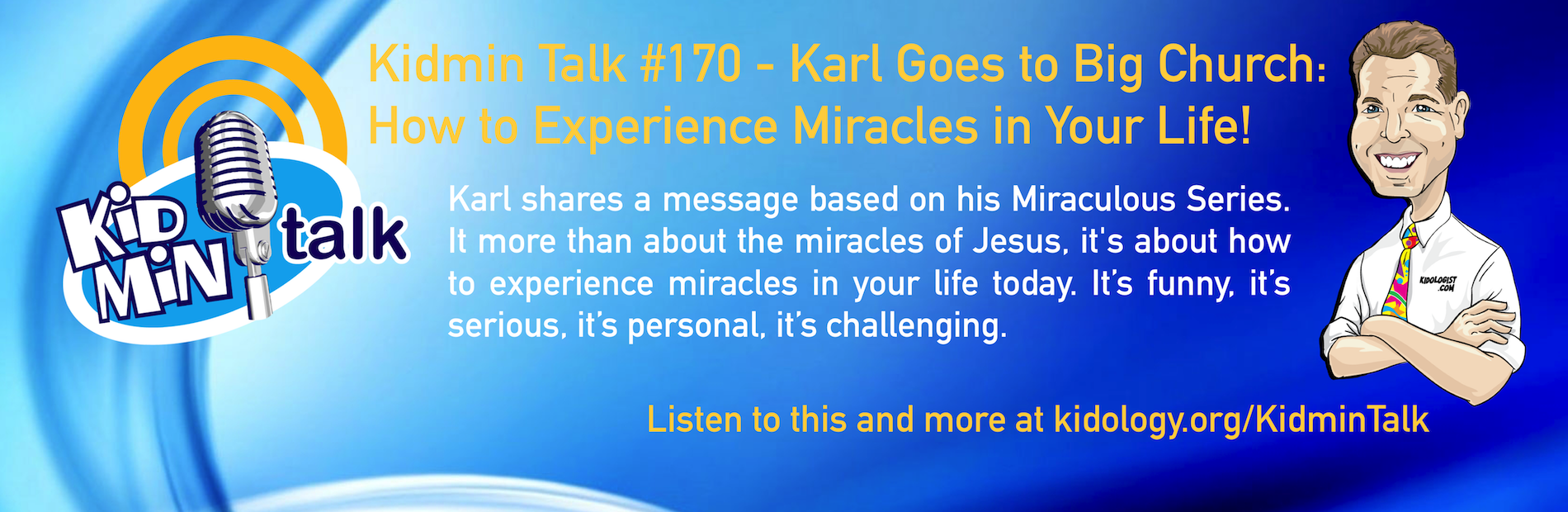 KiD MiN talk

Kidmin Talk #170 - Karl Goes to Big Church: How to Experience Miracles in Your Life!

Karl shares a message based on his Miraculous Series. It more than about the miracles of Jesus, it's about how to experience miracles in your life today. It's funny, it's serious, it's personal, it's challenging.

KIDOLOGIST .COM

Listen to this and more at kidology.org/KidminTalk